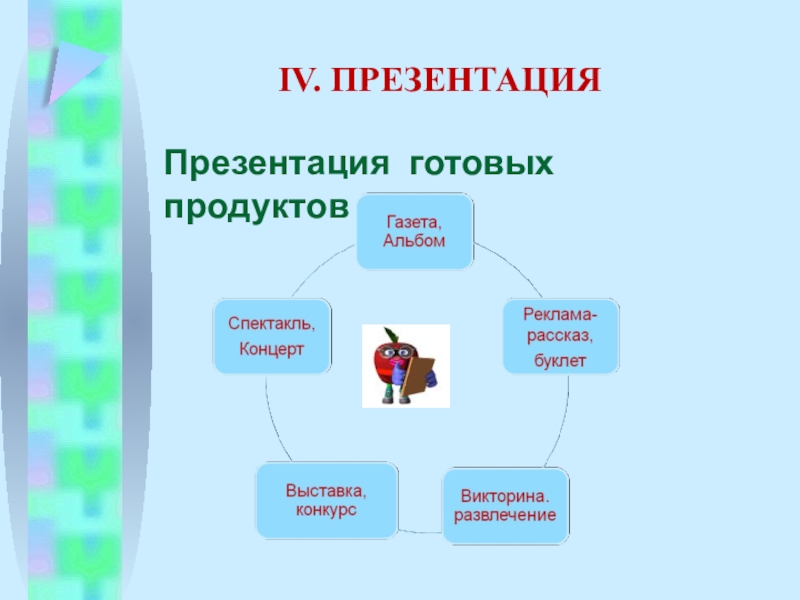 IV. ПРЕЗЕНТАЦИЯ

Презентация готовых продуктов

Газета, Альбом

Реклама-рассказ, буклет

Викторина. развлечение

Выставка, конкурс

Спектакль, Концерт